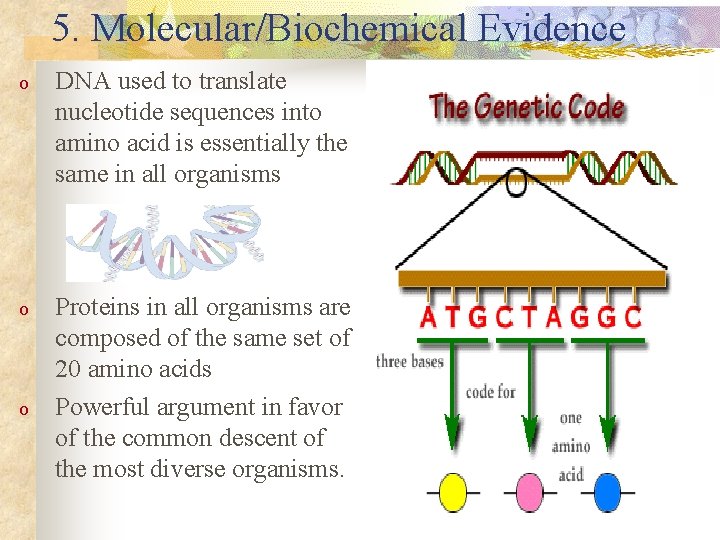 5. Molecular/Biochemical Evidence

o DNA used to translate nucleotide sequences into amino acid is essentially the same in all organisms

o Proteins in all organisms are composed of the same set of 20 amino acids

o Powerful argument in favor of the common descent of the most diverse organisms.

The Genetic Code

A T G C T A G G C

three bases

code for

one amino acid